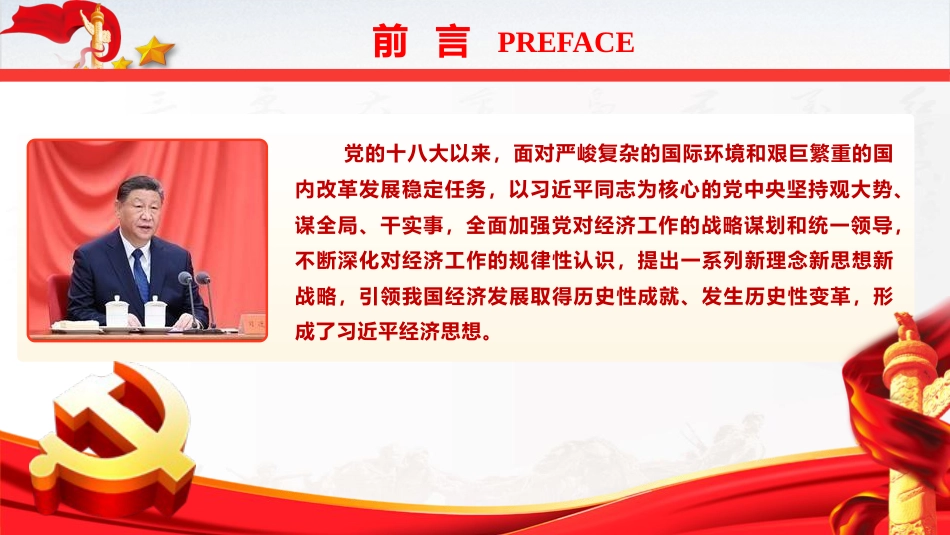 前 言 PREFACE

党的十八大以来，面对严峻复杂的国际环境和艰巨繁重的国内改革发展稳定任务，以习近平同志为核心的党中央坚持观大势、谋全局、干实事，全面加强党对经济工作的战略谋划和统一领导，不断深化对经济工作的规律性认识，提出一系列新理念新思想新战略，引领我国经济发展取得历史性成就、发生历史性变革，形成了习近平经济思想。